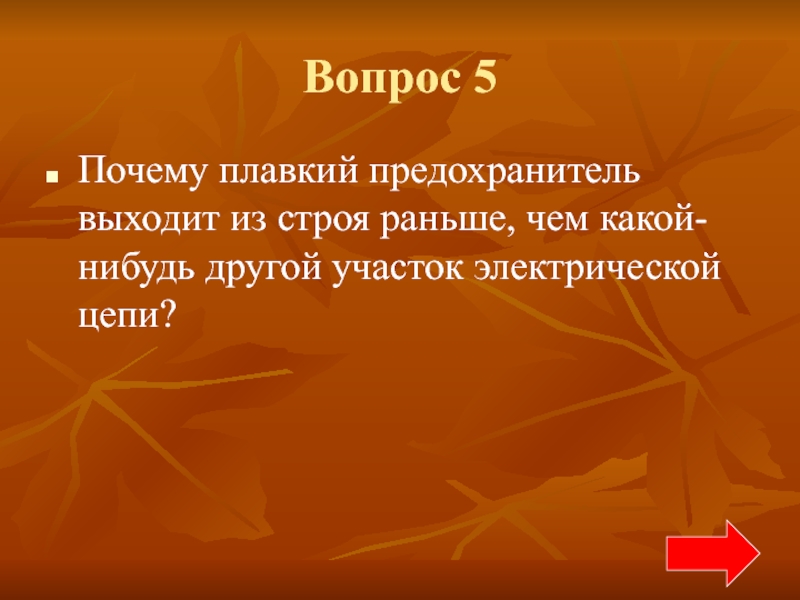 Вопрос 5

Почему плавкий предохранитель выходит из строя раньше, чем какой-нибудь другой участок электрической цепи?